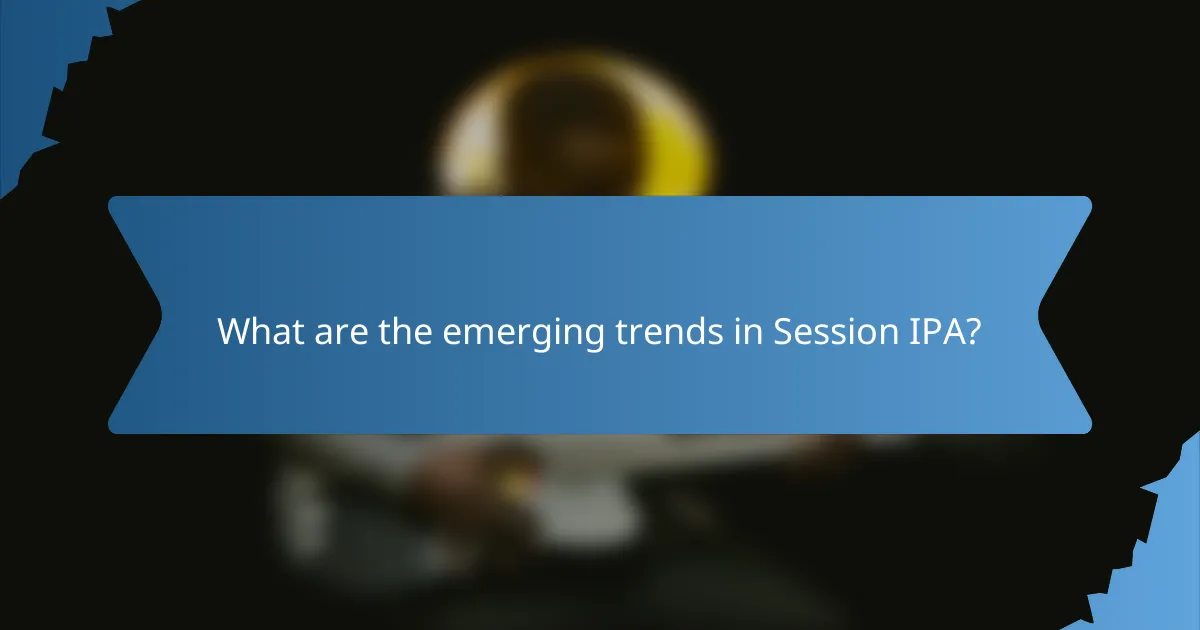 What are the emerging trends in Session IPA?